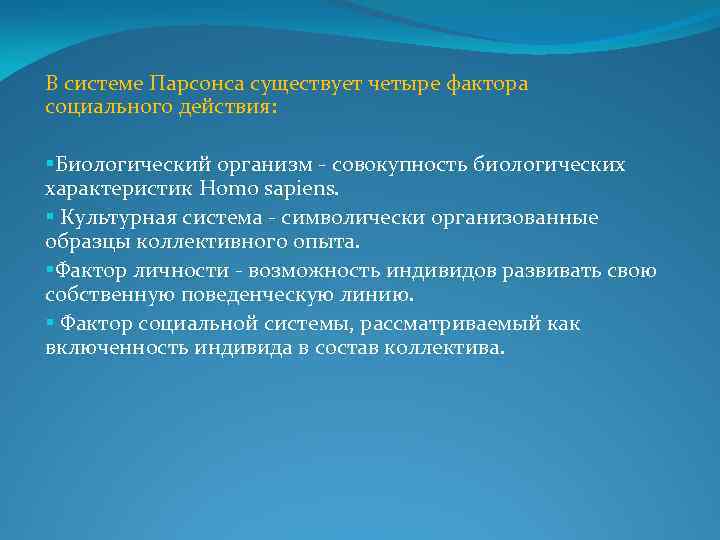 В системе Парсонса существует четыре фактора социального действия:

▪Биологический организм - совокупность биологических характеристик Homo sapiens.
▪ Культурная система - символически организованные образцы коллективного опыта.
▪Фактор личности - возможность индивидов развивать свою собственную поведенческую линию.
▪ Фактор социальной системы, рассматриваемый как включенность индивида в состав коллектива.